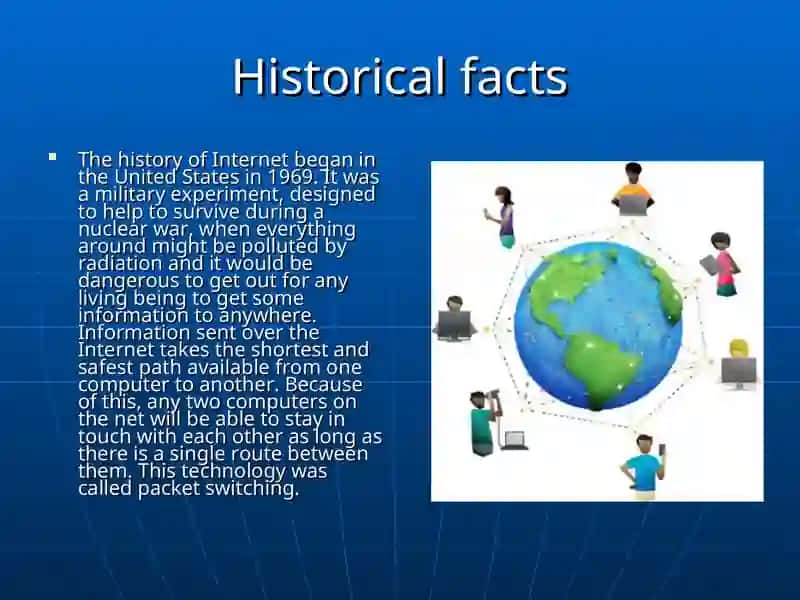 Historical facts

▪ The history of Internet began in the United States in 1969. It was a military experiment, designed to help to survive during a nuclear war, when everything around might be polluted by radiation and it would be dangerous to get out for any living being to get some information to anywhere. Information sent over the Internet takes the shortest and safest path available from one computer to another. Because of this, any two computers on the net will be able to stay in touch with each other as long as there is a single route between them. This technology was called packet switching.